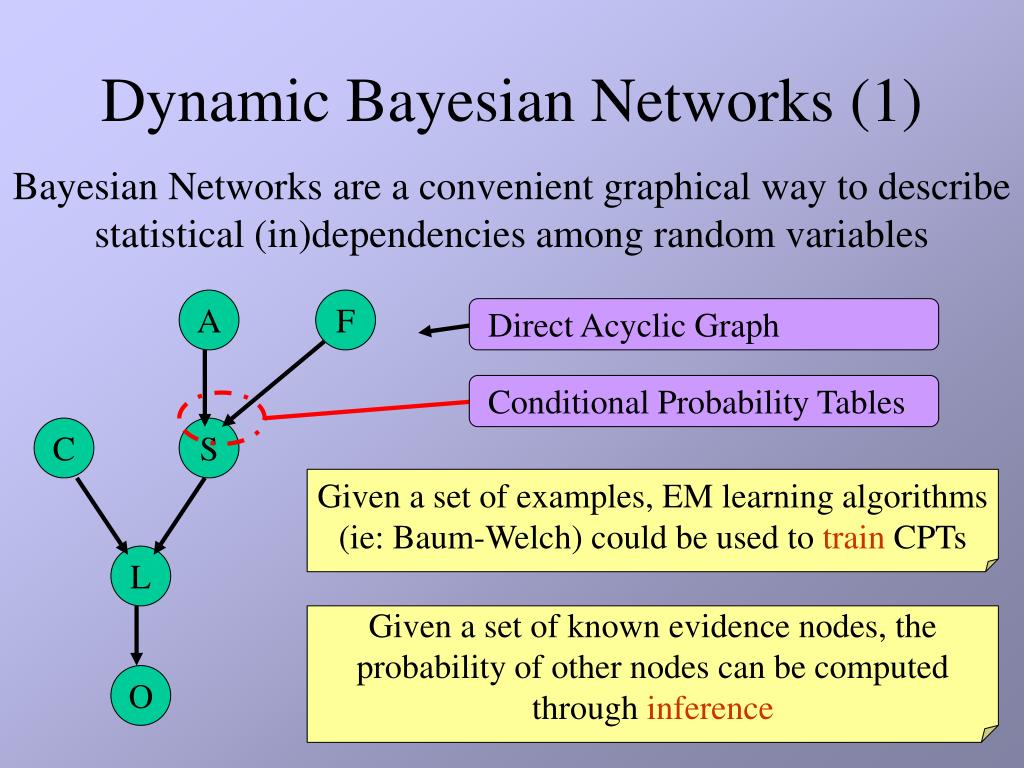 Dynamic Bayesian Networks (1)

Bayesian Networks are a convenient graphical way to describe statistical (in)dependencies among random variables

A

F

C

S

L

O

Direct Acyclic Graph

Conditional Probability Tables

Given a set of examples, EM learning algorithms (ie: Baum-Welch) could be used to train CPTs

Given a set of known evidence nodes, the probability of other nodes can be computed through inference